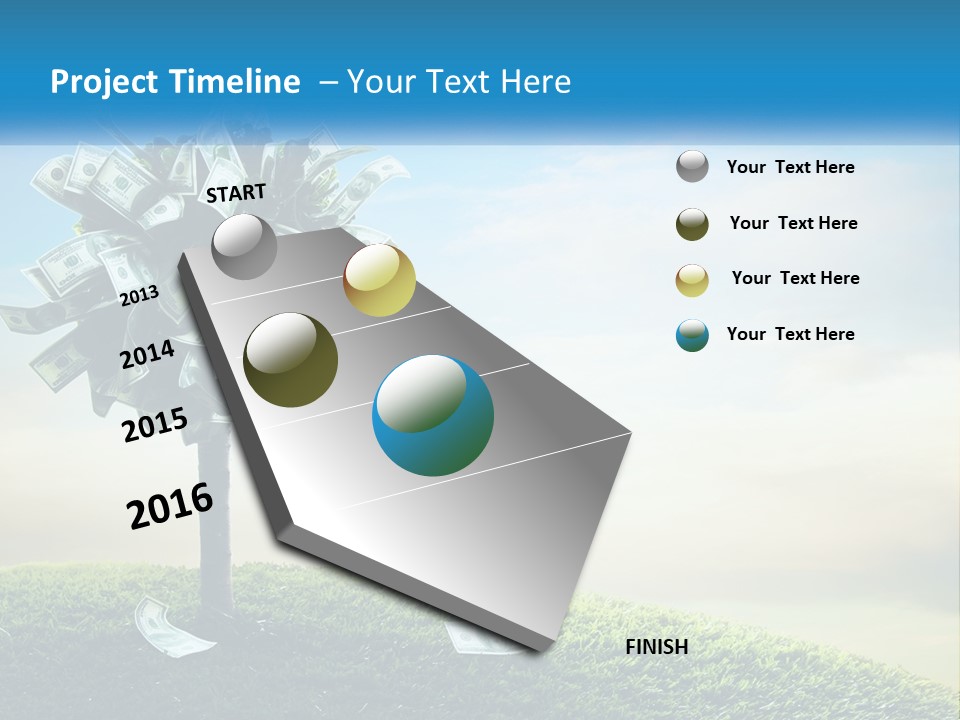 Project Timeline – Your Text Here

START

2013

2014

2015

2016

FINISH

Your Text Here

Your Text Here

Your Text Here

Your Text Here